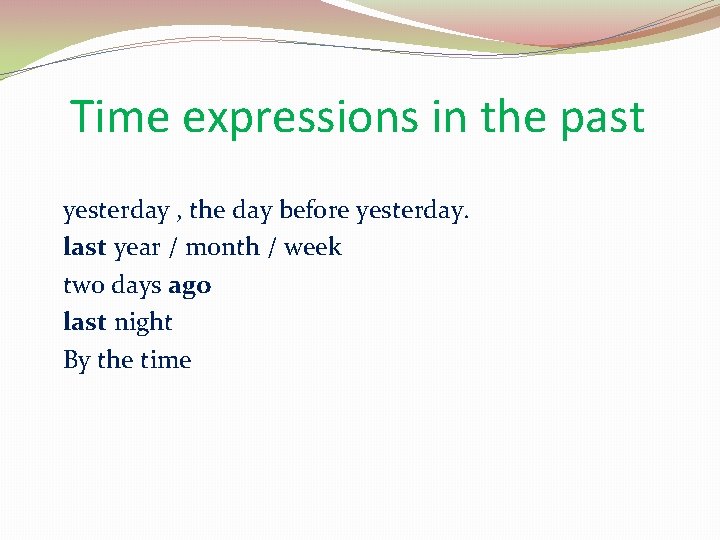 Time expressions in the past

yesterday , the day before yesterday.
last year / month / week
two days ago
last night
By the time